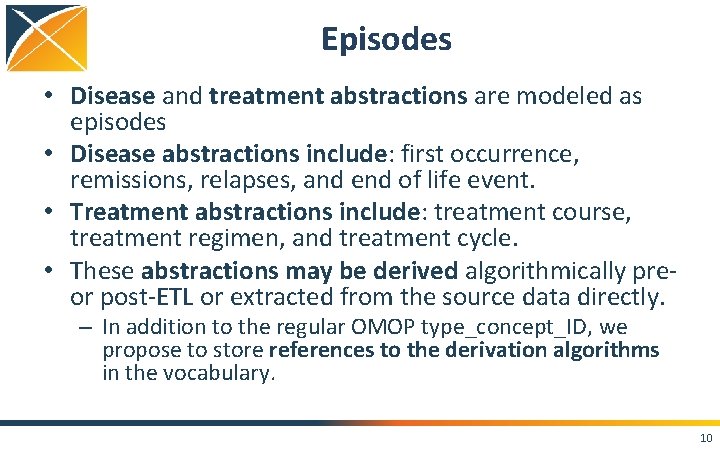 Episodes

• Disease and treatment abstractions are modeled as episodes

• Disease abstractions include: first occurrence, remissions, relapses, and end of life event.

• Treatment abstractions include: treatment course, treatment regimen, and treatment cycle.

• These abstractions may be derived algorithmically pre- or post-ETL or extracted from the source data directly.

– In addition to the regular OMOP type_concept_ID, we propose to store references to the derivation algorithms in the vocabulary.

10